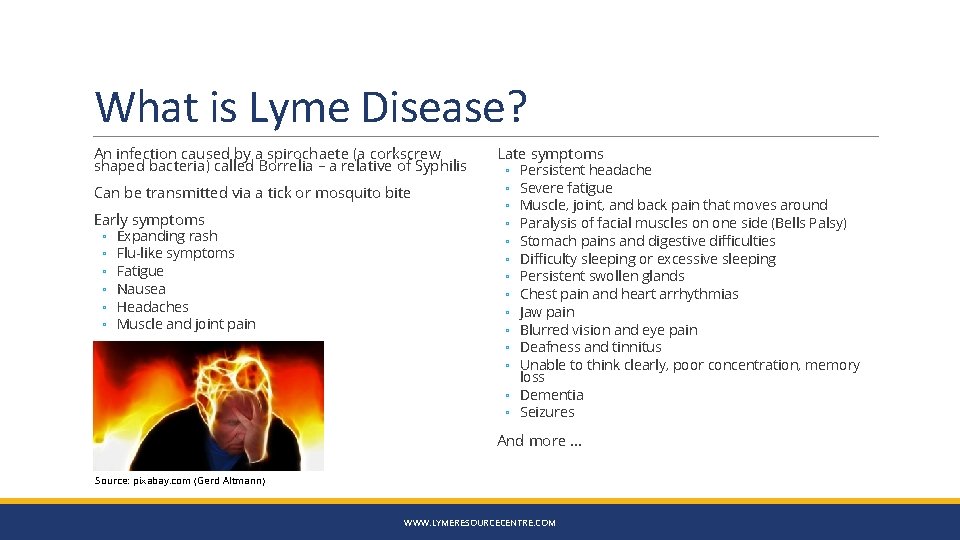 What is Lyme Disease?

An infection caused by a spirochaete (a corkscrew shaped bacteria) called Borrelia – a relative of Syphilis

Can be transmitted via a tick or mosquito bite

Early symptoms
◦ Expanding rash
◦ Flu-like symptoms
◦ Fatigue
◦ Nausea
◦ Headaches
◦ Muscle and joint pain

Source: pixabay.com (Gerd Altmann)

Late symptoms
◦ Persistent headache
◦ Severe fatigue
◦ Muscle, joint, and back pain that moves around
◦ Paralysis of facial muscles on one side (Bells Palsy)
◦ Stomach pains and digestive difficulties
◦ Difficulty sleeping or excessive sleeping
◦ Persistent swollen glands
◦ Chest pain and heart arrhythmias
◦ Jaw pain
◦ Blurred vision and eye pain
◦ Deafness and tinnitus
◦ Unable to think clearly, poor concentration, memory loss
◦ Dementia
◦ Seizures

And more …

WWW.LYMERESOURCECENTRE.COM